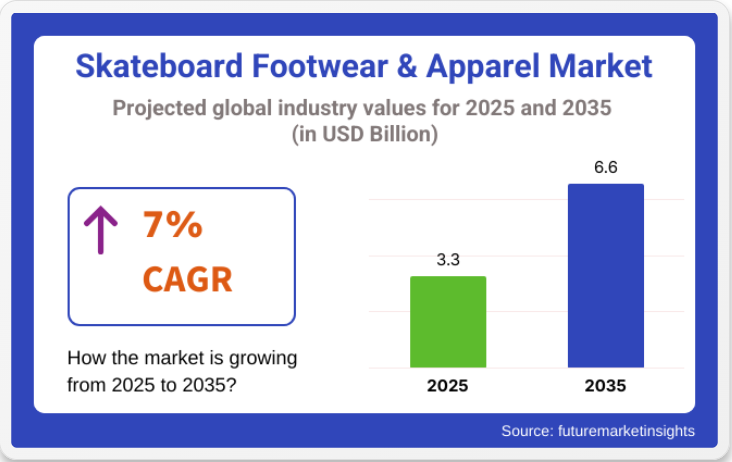 Skateboard Footwear & Apparel Market

Projected global industry values for 2025 and 2035
(in USD Billion)

7%
CAGR

How the market is growing from 2025 to 2035?

3.3

6.6

2025

2035

Source: futuremarketinsights